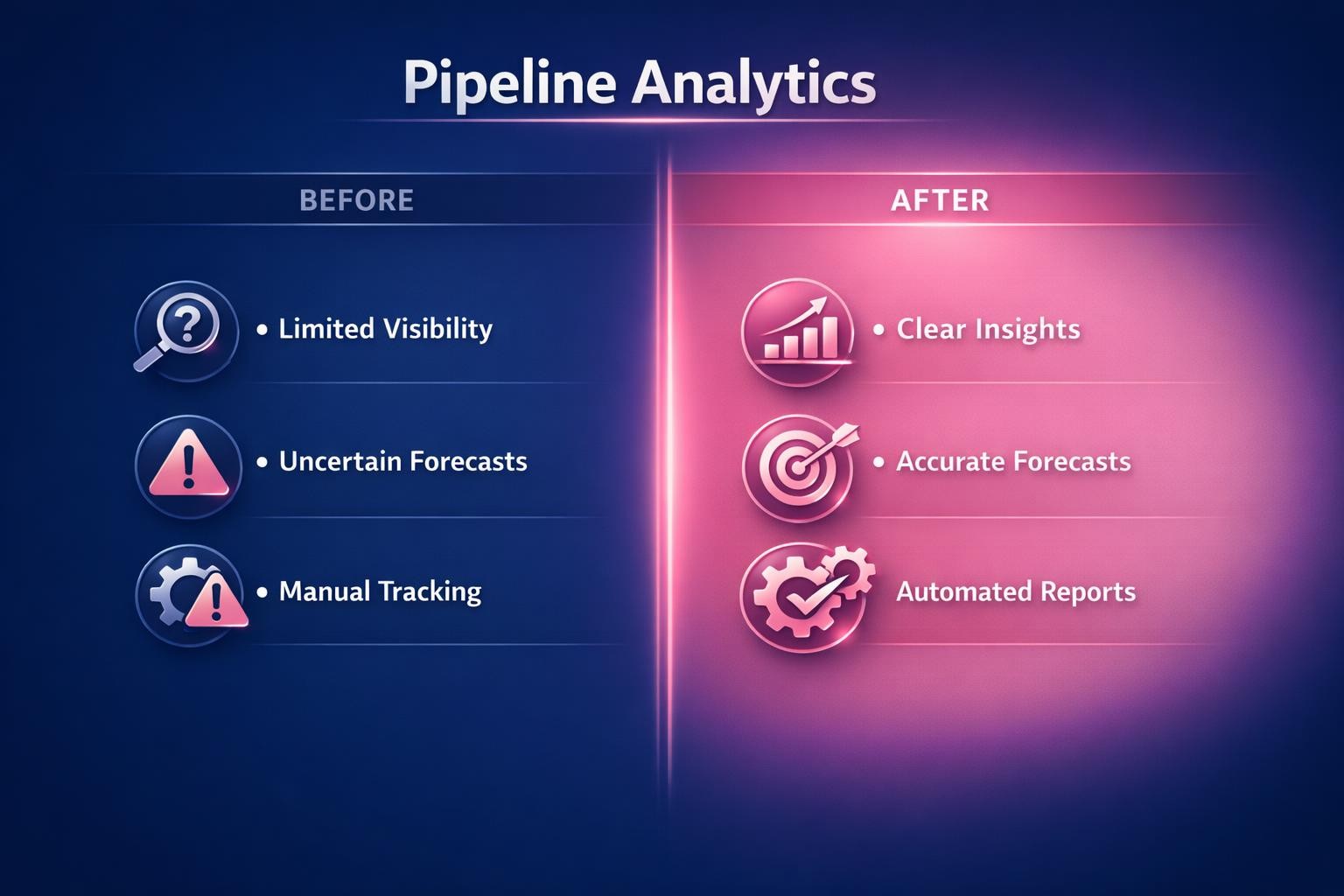 Pipeline Analytics

BEFORE

• Limited Visibility

• Uncertain Forecasts

• Manual Tracking

AFTER

• Clear Insights

• Accurate Forecasts

Automated Reports